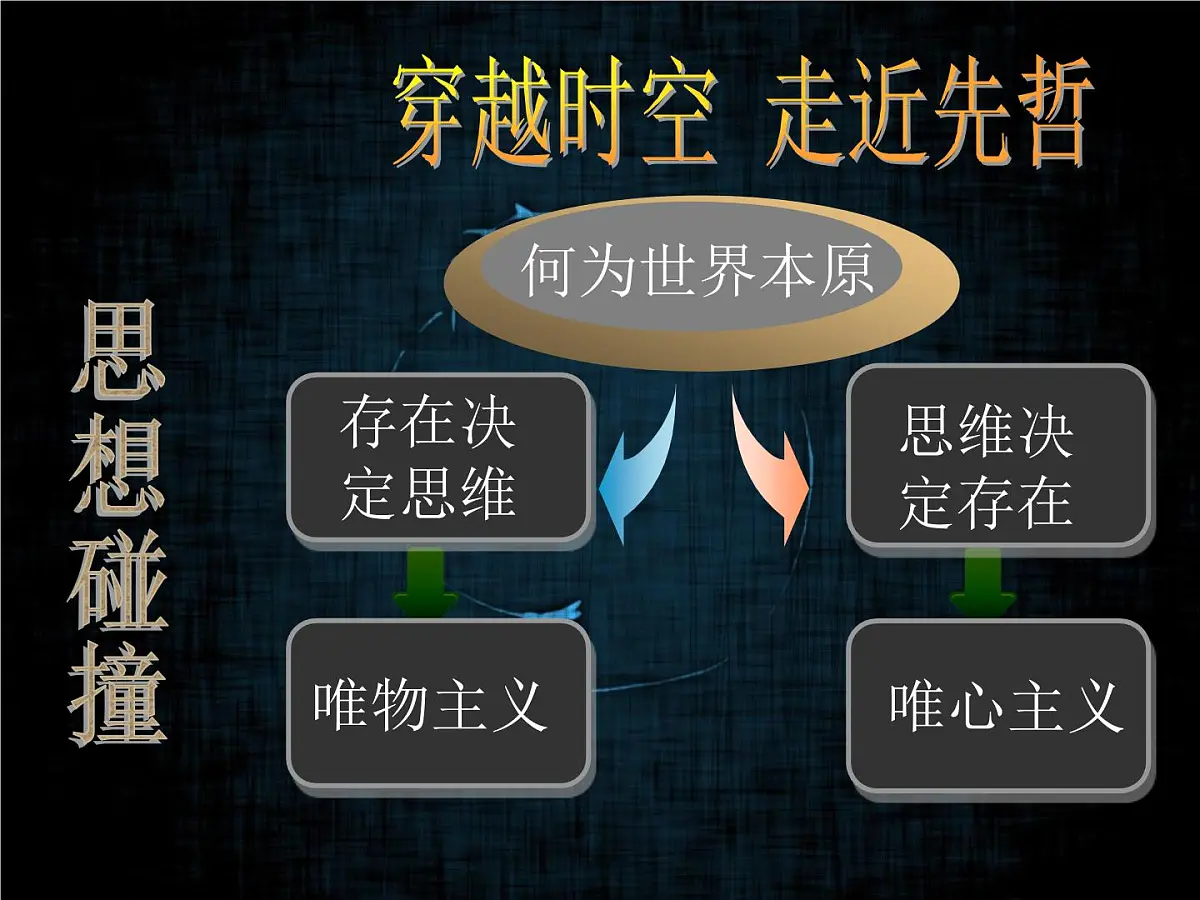 穿越时空 走近先哲

思想碰撞

何为世界本原

存在决定思维

思维决定存在

唯物主义

唯心主义